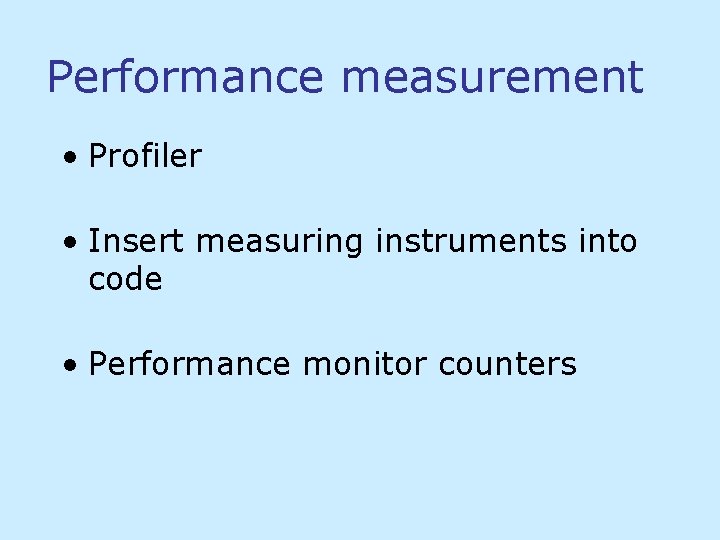 Performance measurement

• Profiler

• Insert measuring instruments into code

• Performance monitor counters